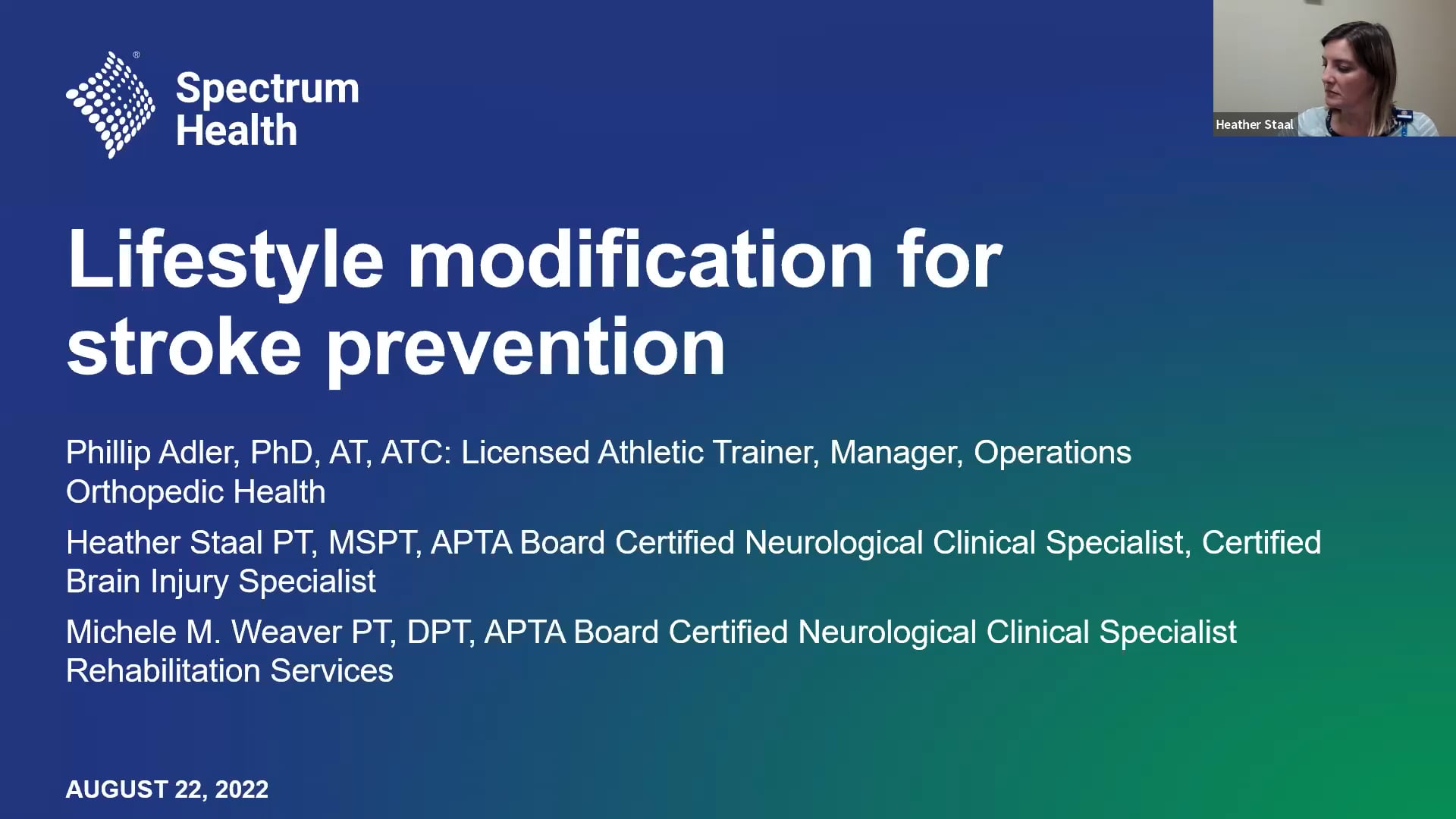 Spectrum Health

Heather Staal

Lifestyle modification for stroke prevention

Phillip Adler, PhD, AT, ATC: Licensed Athletic Trainer, Manager, Operations Orthopedic Health

Heather Staal PT, MSPT, APTA Board Certified Neurological Clinical Specialist, Certified Brain Injury Specialist

Michele M. Weaver PT, DPT, APTA Board Certified Neurological Clinical Specialist Rehabilitation Services

AUGUST 22, 2022